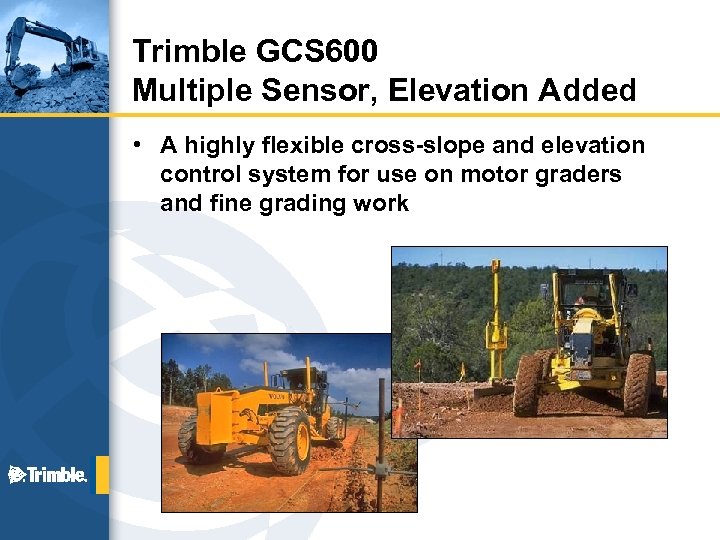 Trimble GCS600
Multiple Sensor, Elevation Added

• A highly flexible cross-slope and elevation control system for use on motor graders and fine grading work

VOLVO

Trimble.